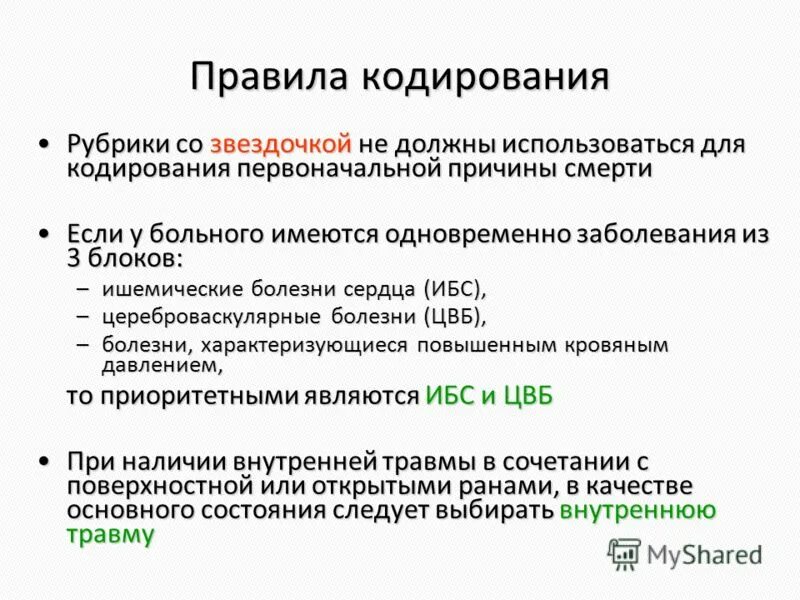 Правила кодирования

• Рубрики со звездочкой не должны использоваться для кодирования первоначальной причины смерти

• Если у больного имеются одновременно заболевания из 3 блоков:
– ишемические болезни сердца (ИБС),
– цереброваскулярные болезни (ЦВБ),
– болезни, характеризующиеся повышенным кровяным давлением,

то приоритетными являются ИБС и ЦВБ

• При наличии внутренней травмы в сочетании с поверхностной или открытыми ранами, в качестве основного состояния следует выбирать внутреннюю травму

MyShared